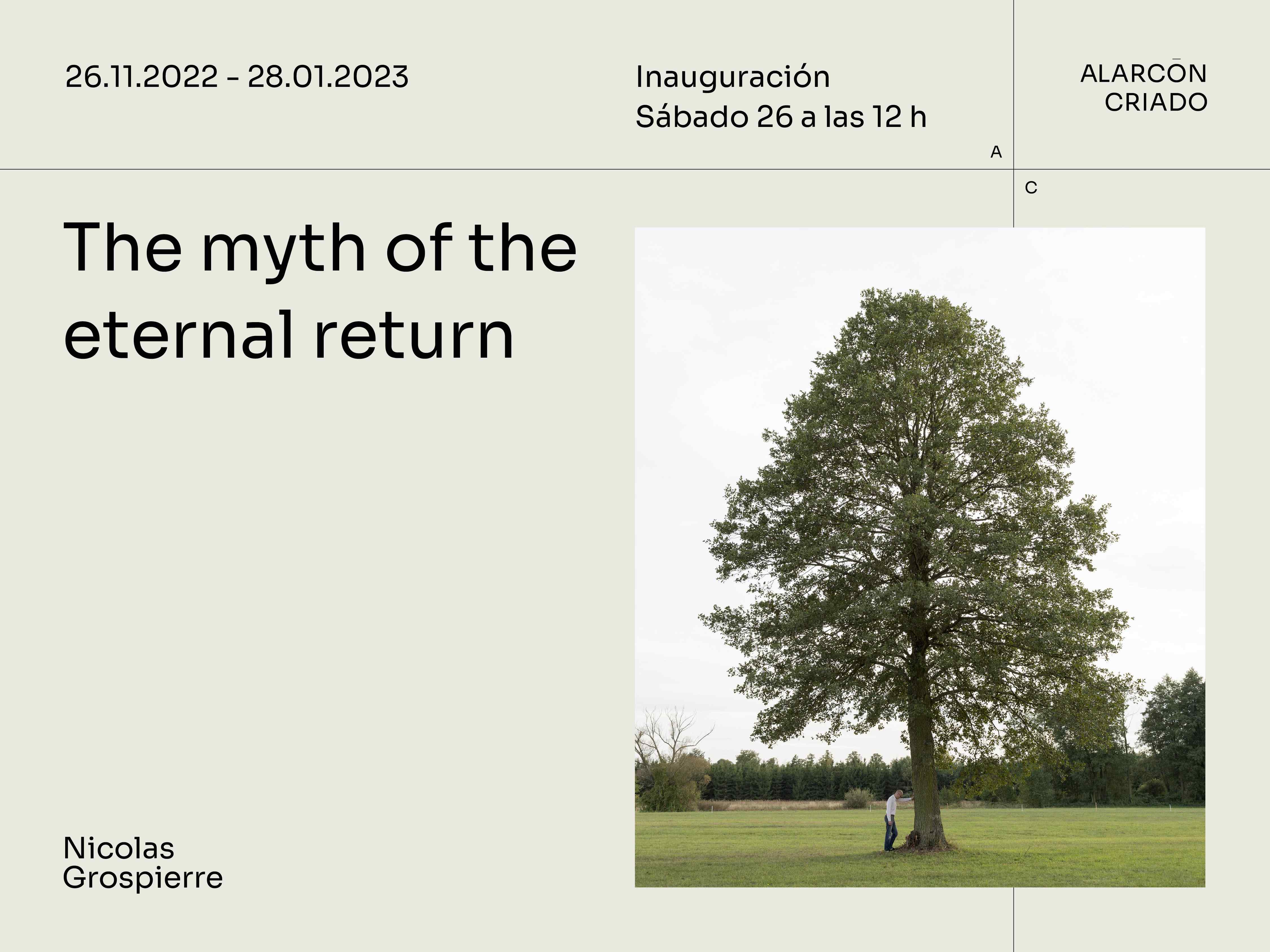 26.11.2022 - 28.01.2023

Inauguración
Sábado 26 a las 12 h

ALARCŌN
CRIADO

A

C

The myth of the eternal return

Nicolas
Grospierre